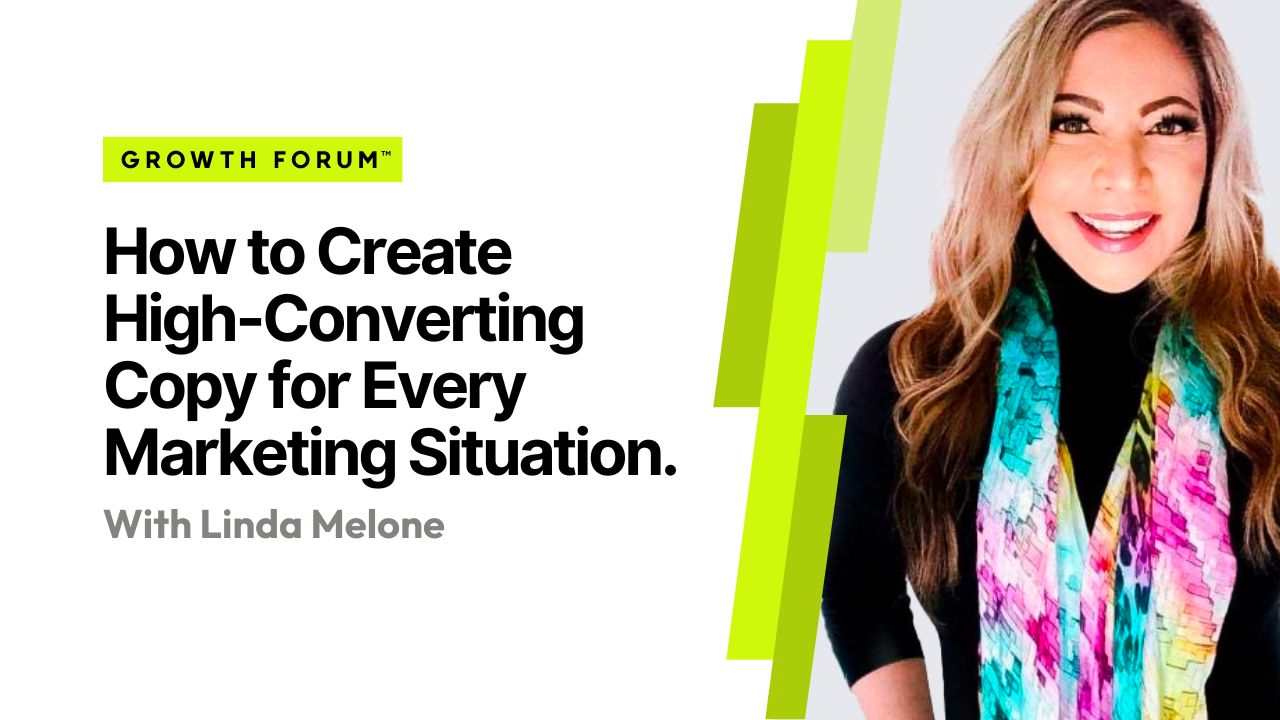 GROWTH FORUM™

How to Create High-Converting Copy for Every Marketing Situation.

With Linda Melone